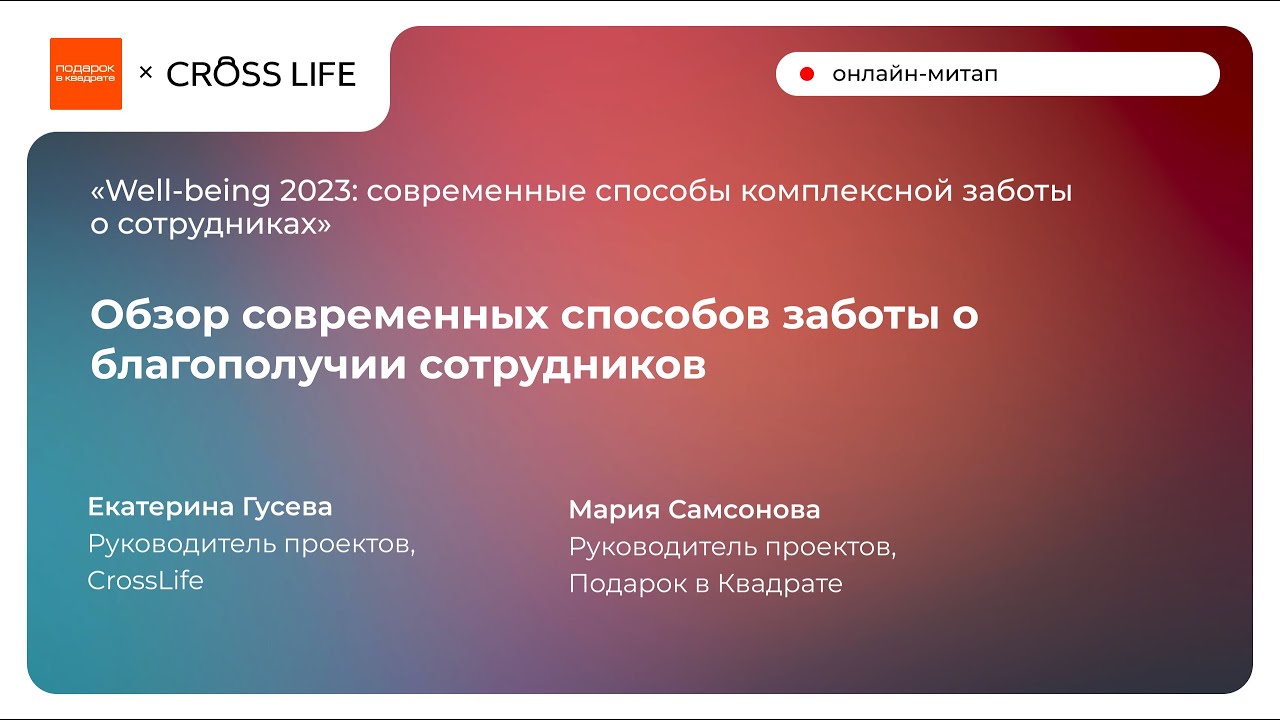 подарок в квадрате × CROSS LIFE

онлайн-митап

«Well-being 2023: современные способы комплексной заботы о сотрудниках»

Обзор современных способов заботы о благополучии сотрудников

Екатерина Гусева
Руководитель проектов, CrossLife

Мария Самсонова
Руководитель проектов, Подарок в Квадрате